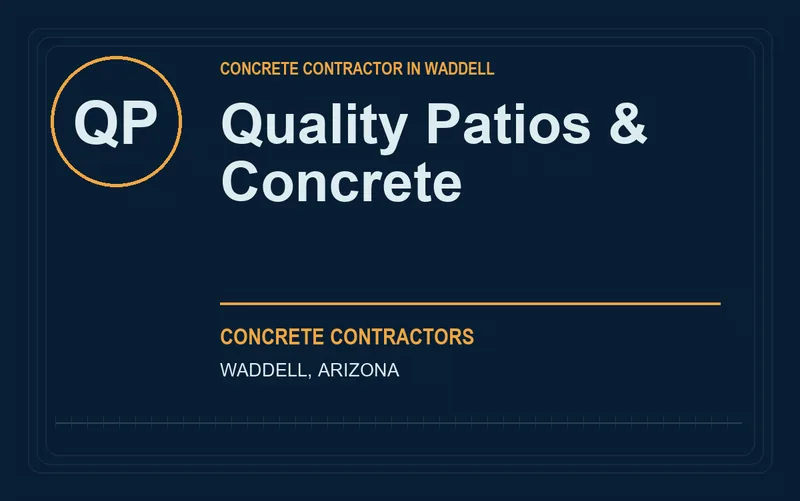 QP

CONCRETE CONTRACTOR IN WADDELL

Quality Patios & Concrete

CONCRETE CONTRACTORS

WADDELL, ARIZONA